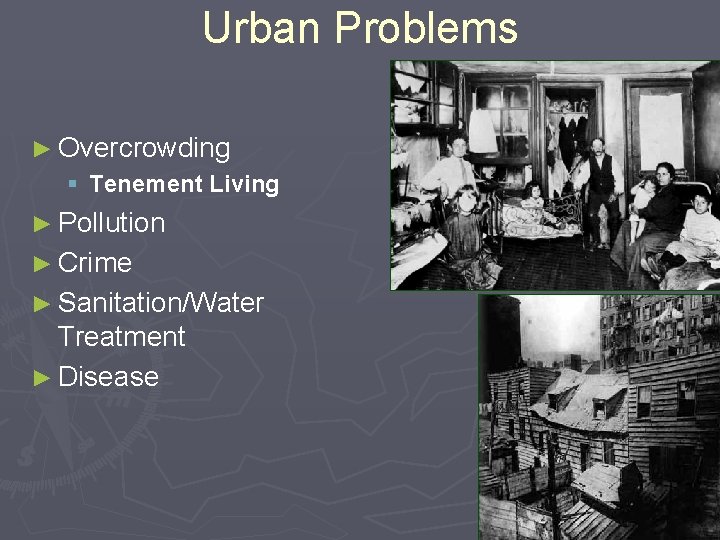 Urban Problems

► Overcrowding
▪ Tenement Living
► Pollution
► Crime
► Sanitation/Water Treatment
► Disease